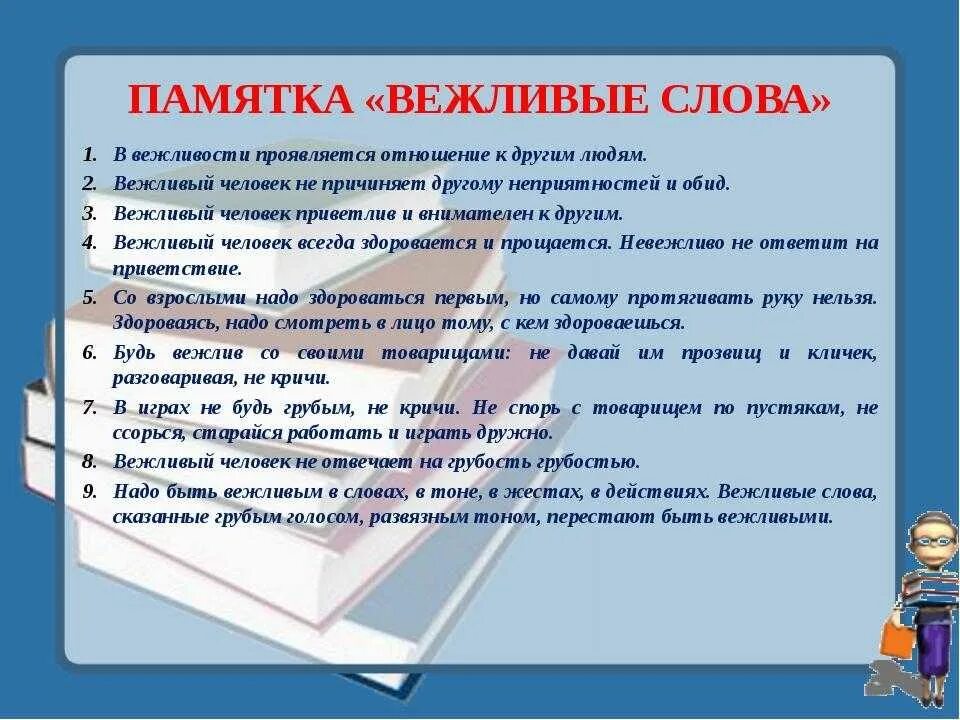 ПАМЯТКА «ВЕЖЛИВЫЕ СЛОВА»

1. В вежливости проявляется отношение к другим людям.
2. Вежливый человек не причиняет другому неприятностей и обид.
3. Вежливый человек приветлив и внимателен к другим.
4. Вежливый человек всегда здоровается и прощается. Невежливо не ответит на приветствие.
5. Со взрослыми надо здороваться первым, но самому протягивать руку нельзя. Здороваясь, надо смотреть в лицо тому, с кем здороваешься.
6. Будь вежлив со своими товарищами: не давай им прозвищ и кличек, разговаривая, не кричи.
7. В играх не будь грубым, не кричи. Не спорь с товарищем по пустякам, не ссорься, старайся работать и играть дружно.
8. Вежливый человек не отвечает на грубость грубостью.
9. Надо быть вежливым в словах, в тоне, в жестах, в действиях. Вежливые слова, сказанные грубым голосом, развязным тоном, перестают быть вежливыми.